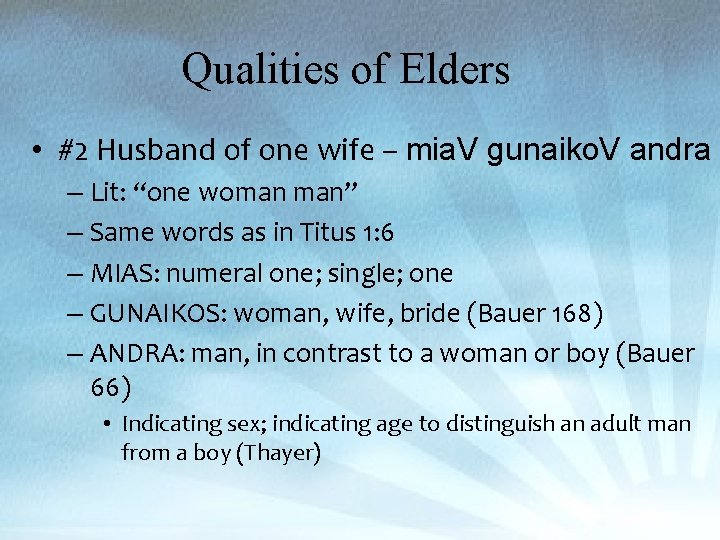 Qualities of Elders

• #2 Husband of one wife – miaV gunaikoV andra
– Lit: “one woman man”
– Same words as in Titus 1:6
– MIAS: numeral one; single; one
– GUNAIKOS: woman, wife, bride (Bauer 168)
– ANDRA: man, in contrast to a woman or boy (Bauer 66)
• Indicating sex; indicating age to distinguish an adult man from a boy (Thayer)